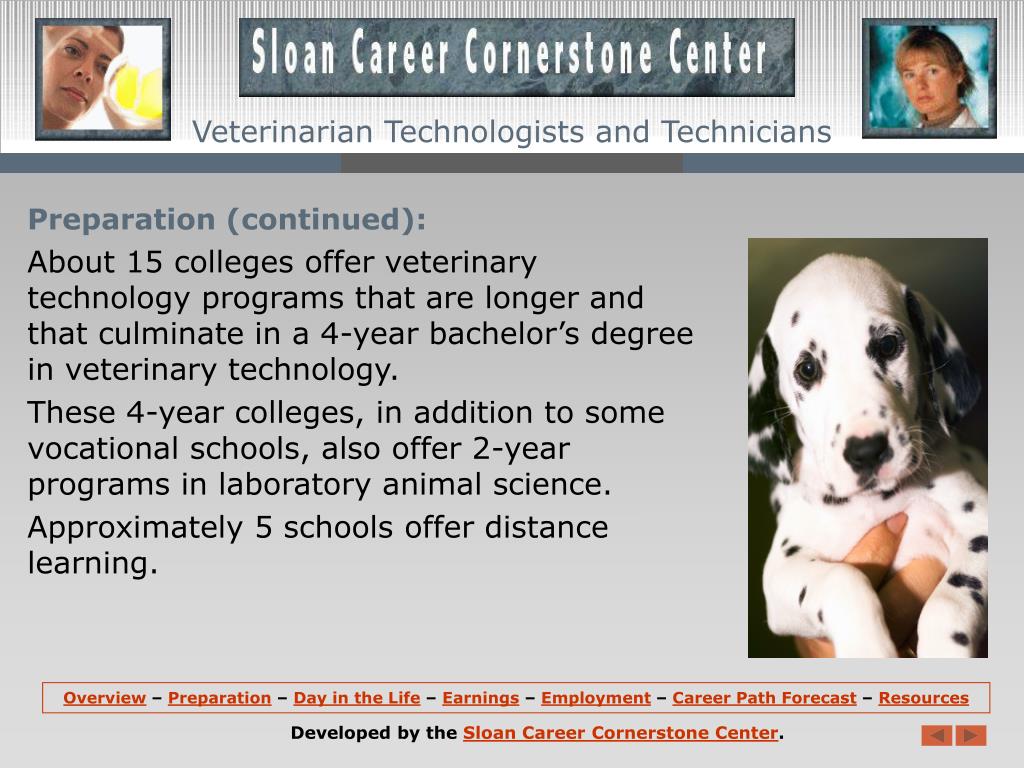 Sloan Career Cornerstone Center

Veterinarian Technologists and Technicians

Preparation (continued):

About 15 colleges offer veterinary technology programs that are longer and that culminate in a 4-year bachelor's degree in veterinary technology.

These 4-year colleges, in addition to some vocational schools, also offer 2-year programs in laboratory animal science.

Approximately 5 schools offer distance learning.

Overview – Preparation – Day in the Life – Earnings – Employment – Career Path Forecast – Resources

Developed by the Sloan Career Cornerstone Center.